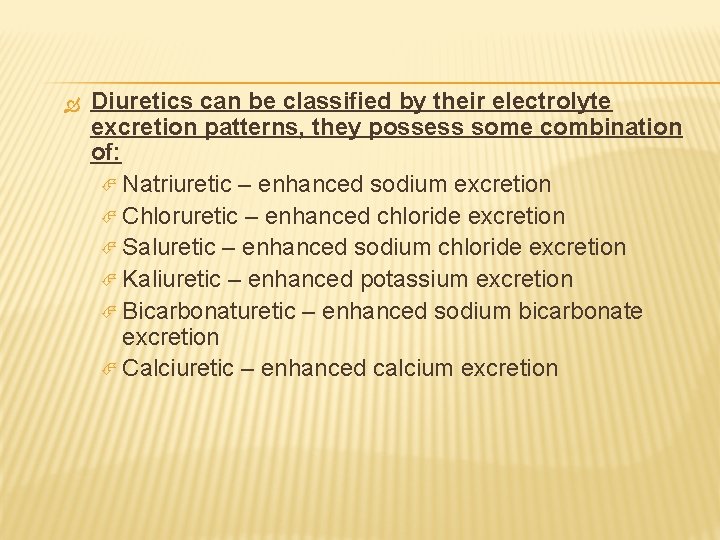 Diuretics can be classified by their electrolyte excretion patterns, they possess some combination of:

Natriuretic – enhanced sodium excretion
Chloruretic – enhanced chloride excretion
Saluretic – enhanced sodium chloride excretion
Kaliuretic – enhanced potassium excretion
Bicarbonaturetic – enhanced sodium bicarbonate excretion
Calciuretic – enhanced calcium excretion